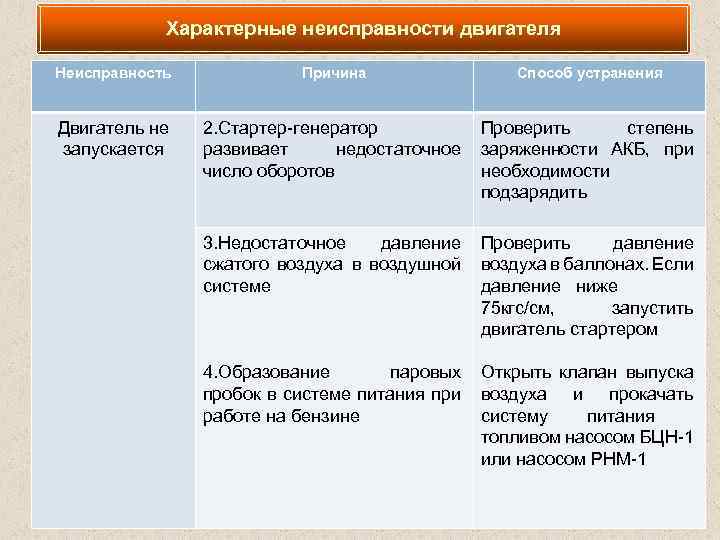 Характерные неисправности двигателя

| Неисправность | Причина | Способ устранения |
|---|---|---|
| Двигатель не запускается | 2.Стартер-генератор развивает недостаточное число оборотов | Проверить степень заряженности АКБ, при необходимости подзарядить |
| | 3.Недостаточное давление сжатого воздуха в воздушной системе | Проверить давление воздуха в баллонах. Если давление ниже 75кгс/см, запустить двигатель стартером |
| | 4.Образование паровых пробок в системе питания при работе на бензине | Открыть клапан выпуска воздуха и прокачать систему питания топливом насосом БЦН-1 или насосом РНМ-1 |